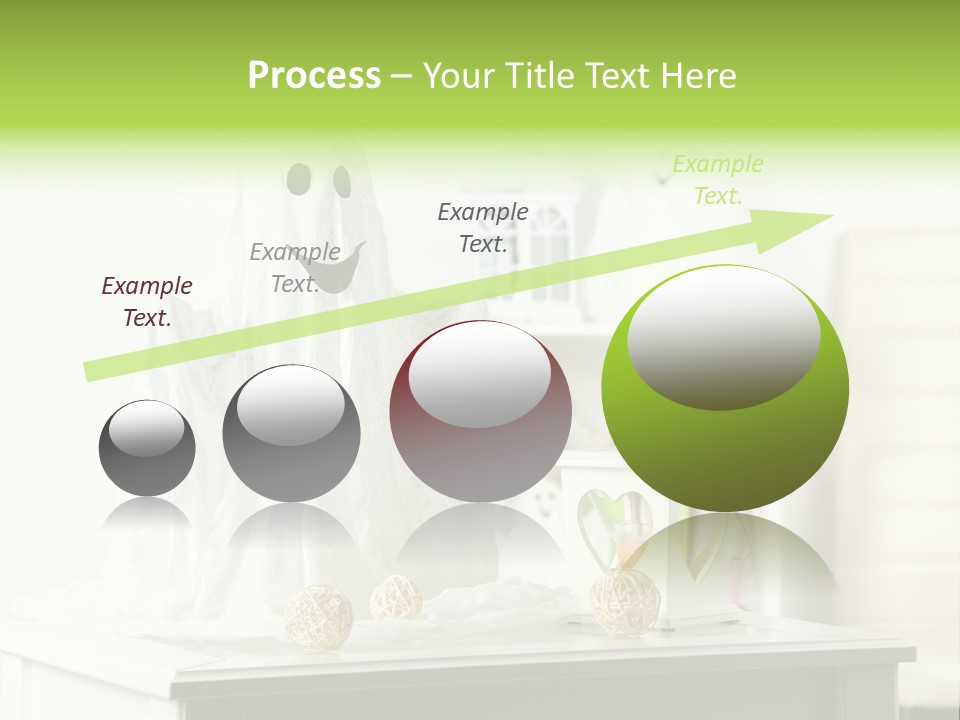 Process – Your Title Text Here

Example Text.

Example Text.

Example Text.

Example Text.